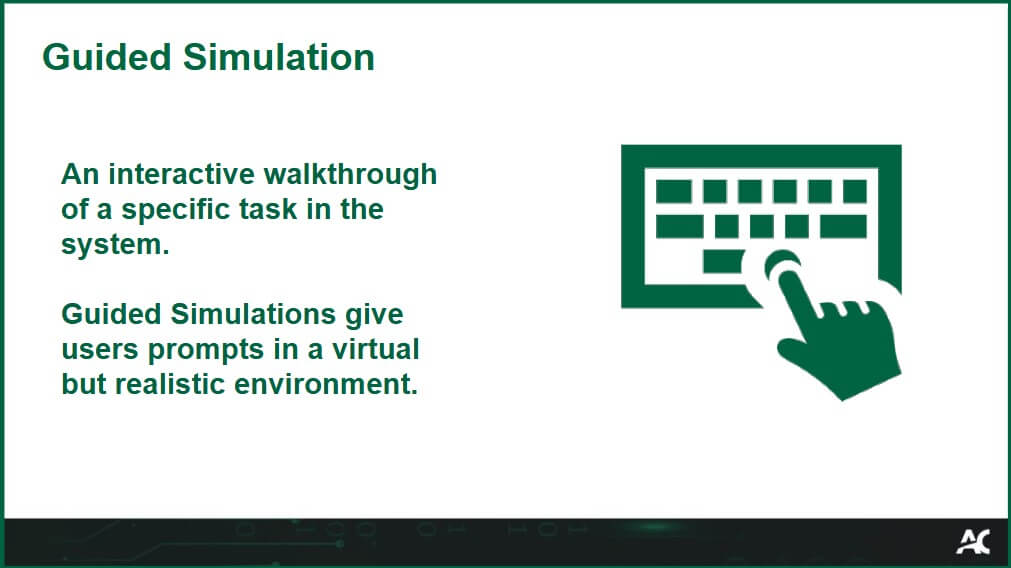 Guided Simulation

An interactive walkthrough of a specific task in the system.

Guided Simulations give users prompts in a virtual but realistic environment.

AC